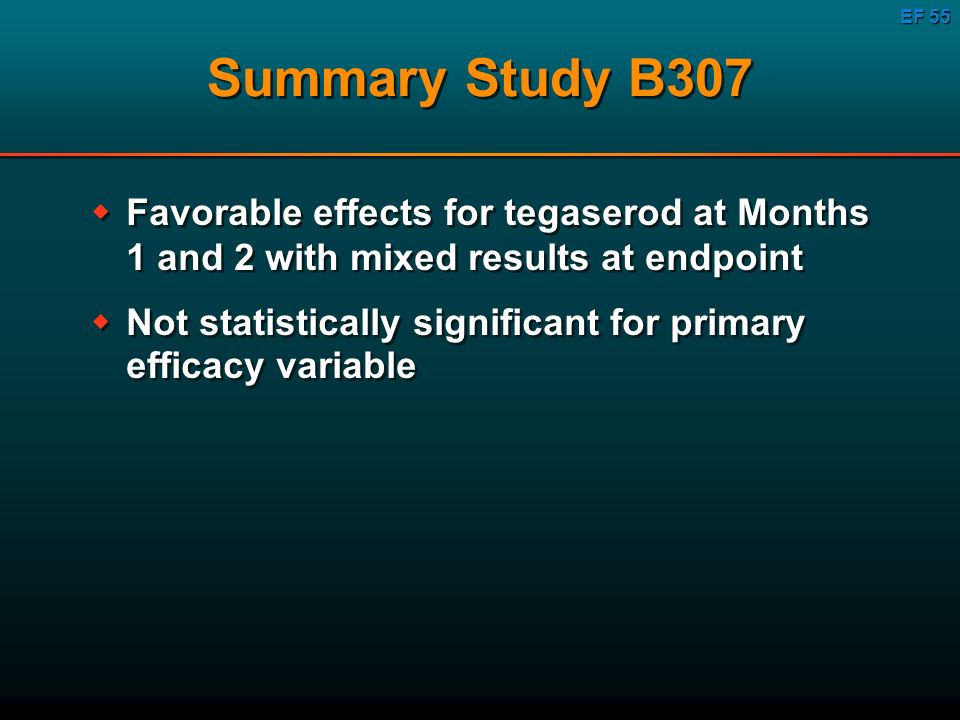 EF 55

Summary Study B307

Favorable effects for tegaserod at Months 1 and 2 with mixed results at endpoint

Not statistically significant for primary efficacy variable